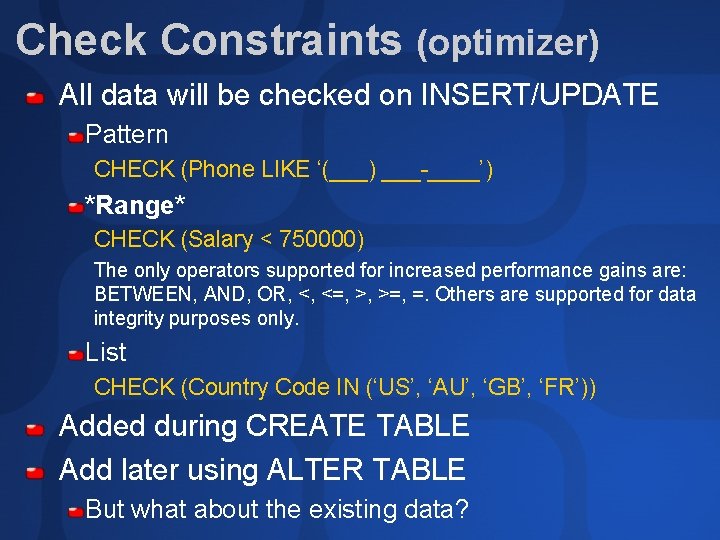 Check Constraints (optimizer)

All data will be checked on INSERT/UPDATE

Pattern

CHECK (Phone LIKE ‘(___) ___-____’)

*Range*

CHECK (Salary < 750000)

The only operators supported for increased performance gains are: BETWEEN, AND, OR, <, <=, >, >=, =. Others are supported for data integrity purposes only.

List

CHECK (Country Code IN (‘US’, ‘AU’, ‘GB’, ‘FR’))

Added during CREATE TABLE

Add later using ALTER TABLE

But what about the existing data?